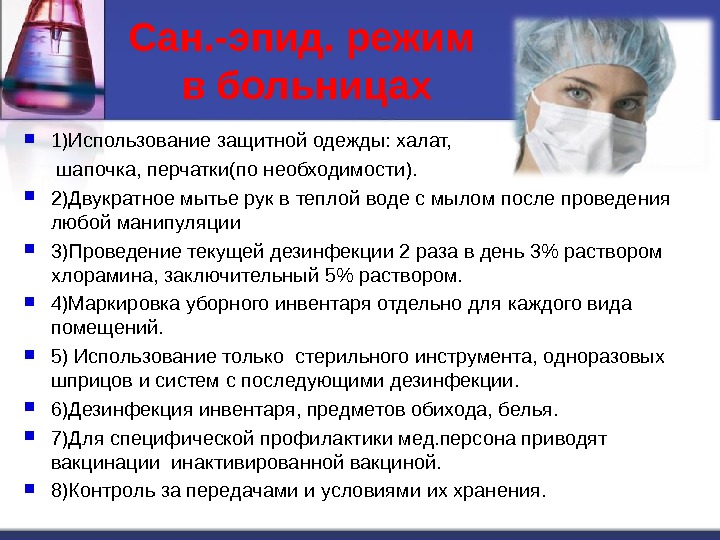 Сан.-эпид. режим в больницах

1)Использование защитной одежды: халат, шапочка, перчатки(по необходимости).

2)Двукратное мытье рук в теплой воде с мылом после проведения любой манипуляции

3)Проведение текущей дезинфекции 2 раза в день 3% раствором хлорамина, заключительный 5% раствором.

4)Маркировка уборного инвентаря отдельно для каждого вида помещений.

5) Использование только стерильного инструмента, одноразовых шприцов и систем с последующими дезинфекции.

6)Дезинфекция инвентаря, предметов обихода, белья.

7)Для специфической профилактики мед.персона приводят вакцинации инактивированной вакциной.

8)Контроль за передачами и условиями их хранения.